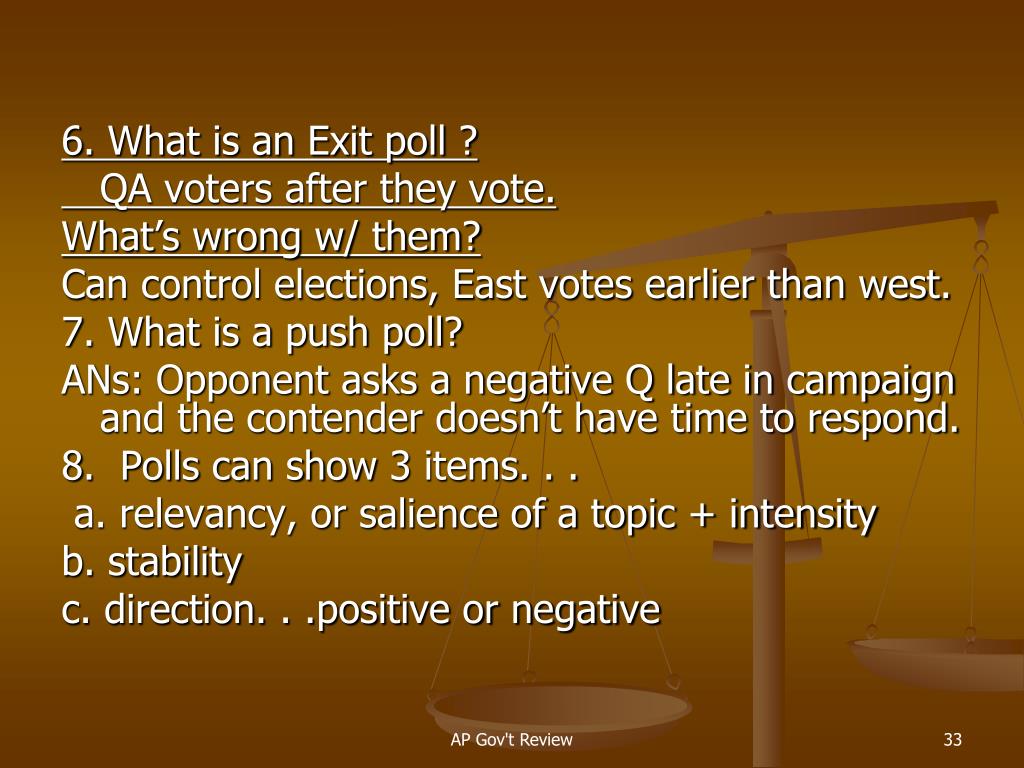 6. What is an Exit poll ?
QA voters after they vote.
What’s wrong w/ them?
Can control elections, East votes earlier than west.
7. What is a push poll?
ANs: Opponent asks a negative Q late in campaign and the contender doesn’t have time to respond.
8. Polls can show 3 items. . .
a. relevancy, or salience of a topic + intensity
b. stability
c. direction. . .positive or negative

AP Gov't Review

33